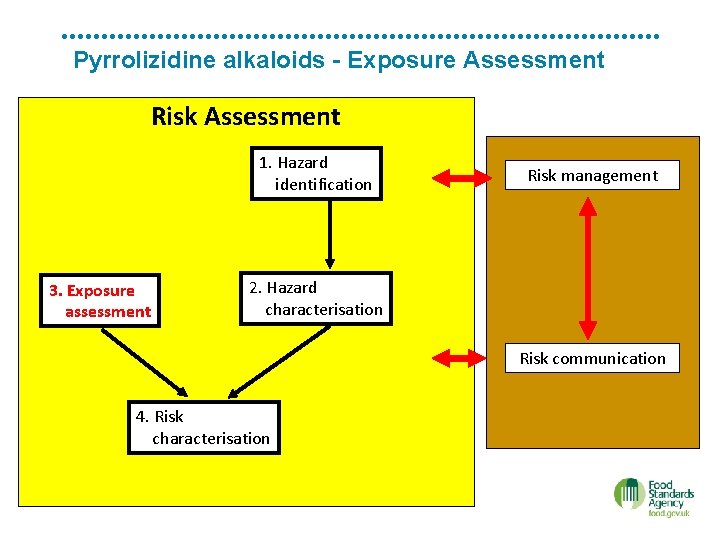 Pyrrolizidine alkaloids - Exposure Assessment

Risk Assessment

1. Hazard identification

2. Hazard characterisation

3. Exposure assessment

4. Risk characterisation

Risk management

Risk communication

Food Standards Agency
food.gov.uk